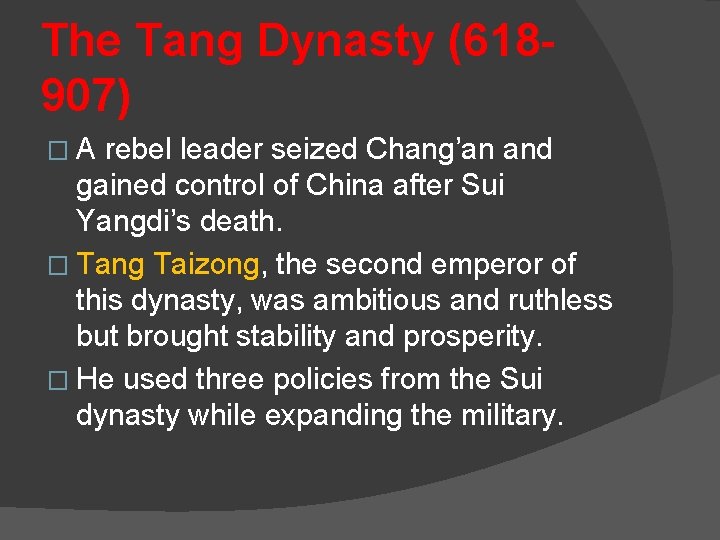 The Tang Dynasty (618-907)

□ A rebel leader seized Chang’an and gained control of China after Sui Yangdi’s death.

□ Tang Taizong, the second emperor of this dynasty, was ambitious and ruthless but brought stability and prosperity.

□ He used three policies from the Sui dynasty while expanding the military.